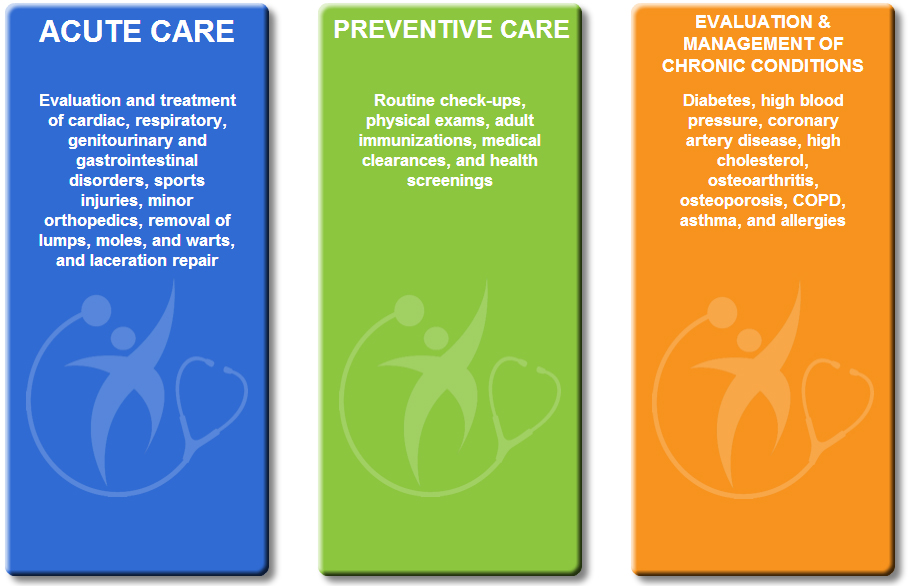 ACUTE CARE

Evaluation and treatment of cardiac, respiratory, genitourinary and gastrointestinal disorders, sports injuries, minor orthopedics, removal of lumps, moles, and warts, and laceration repair

PREVENTIVE CARE

Routine check-ups, physical exams, adult immunizations, medical clearances, and health screenings

EVALUATION & MANAGEMENT OF CHRONIC CONDITIONS

Diabetes, high blood pressure, coronary artery disease, high cholesterol, osteoarthritis, osteoporosis, COPD, asthma, and allergies